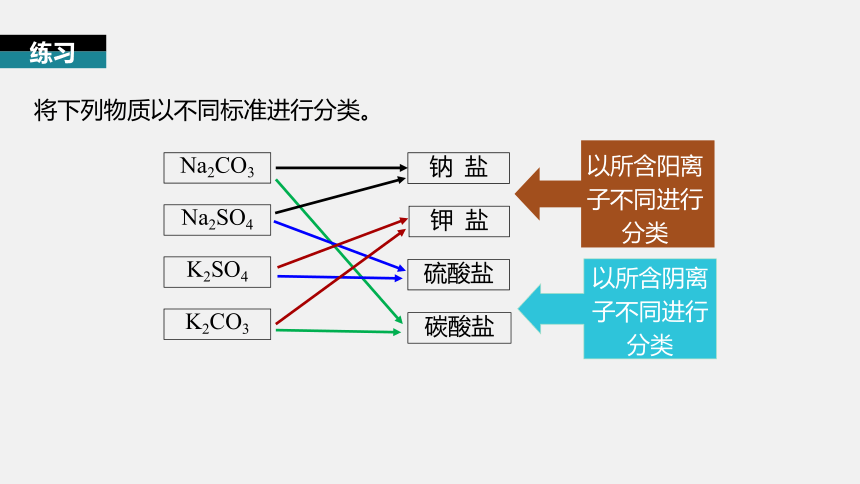 练习

将下列物质以不同标准进行分类。

$Na_2CO_3$

$Na_2SO_4$

$K_2SO_4$

$K_2CO_3$

钠 盐

钾 盐

硫酸盐

碳酸盐

以所含阳离子不同进行分类

以所含阴离子不同进行分类